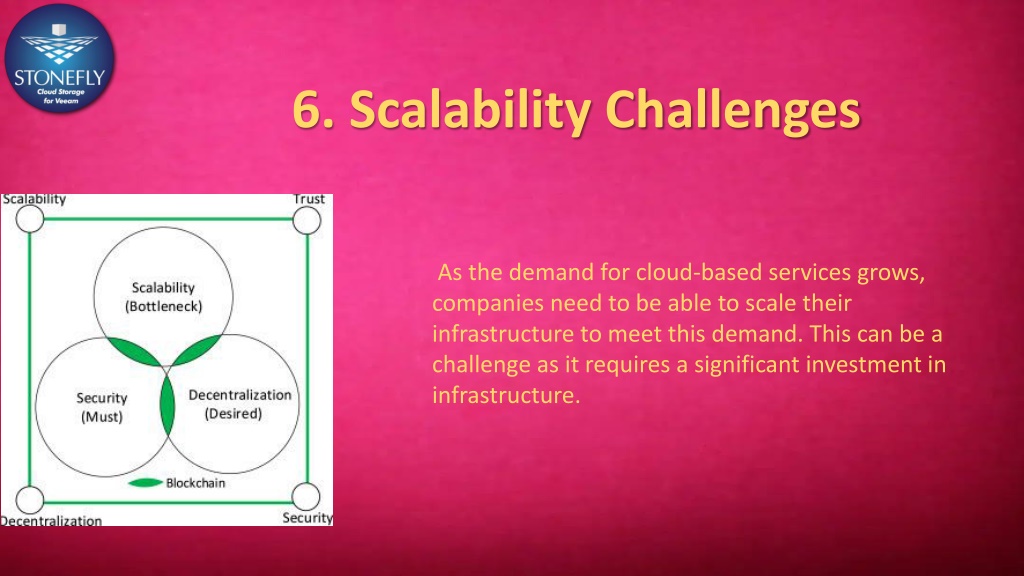 STONEFLY
Cloud Storage
for Veeam

6. Scalability Challenges

Scalability
Trust
Scalability (Bottleneck)
Security (Must)
Decentralization (Desired)
Blockchain
Decentralization
Security

As the demand for cloud-based services grows, companies need to be able to scale their infrastructure to meet this demand. This can be a challenge as it requires a significant investment in infrastructure.